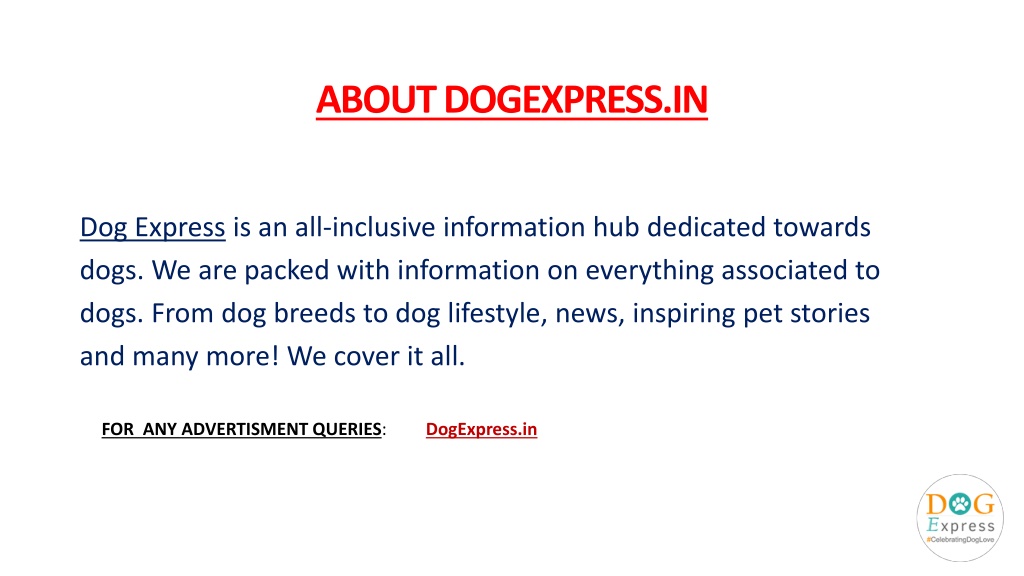 ABOUT DOGEXPRESS.IN

Dog Express is an all-inclusive information hub dedicated towards dogs. We are packed with information on everything associated to dogs. From dog breeds to dog lifestyle, news, inspiring pet stories and many more! We cover it all.

FOR ANY ADVERTISMENT QUERIES: DogExpress.in

DOG Express #CelebratingDogLove